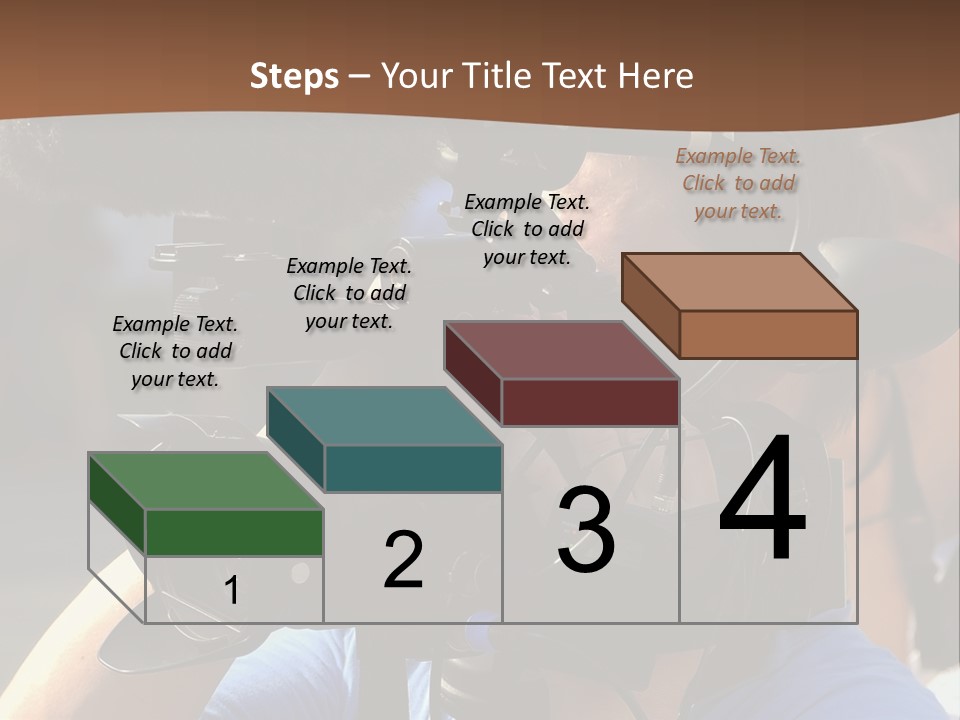 Steps – Your Title Text Here

Example Text. Click to add your text.

Example Text. Click to add your text.

Example Text. Click to add your text.

Example Text. Click to add your text.

1

2

3

4